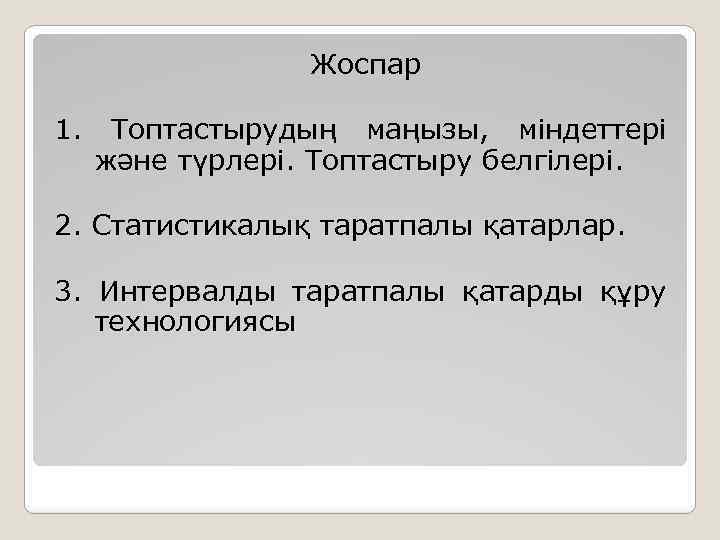 Жоспар

1. Топтастырудың маңызы, міндеттері және түрлері. Топтастыру белгілері.

2. Статистикалық таратпалы қатарлар.

3. Интервалды таратпалы қатарды құру технологиясы